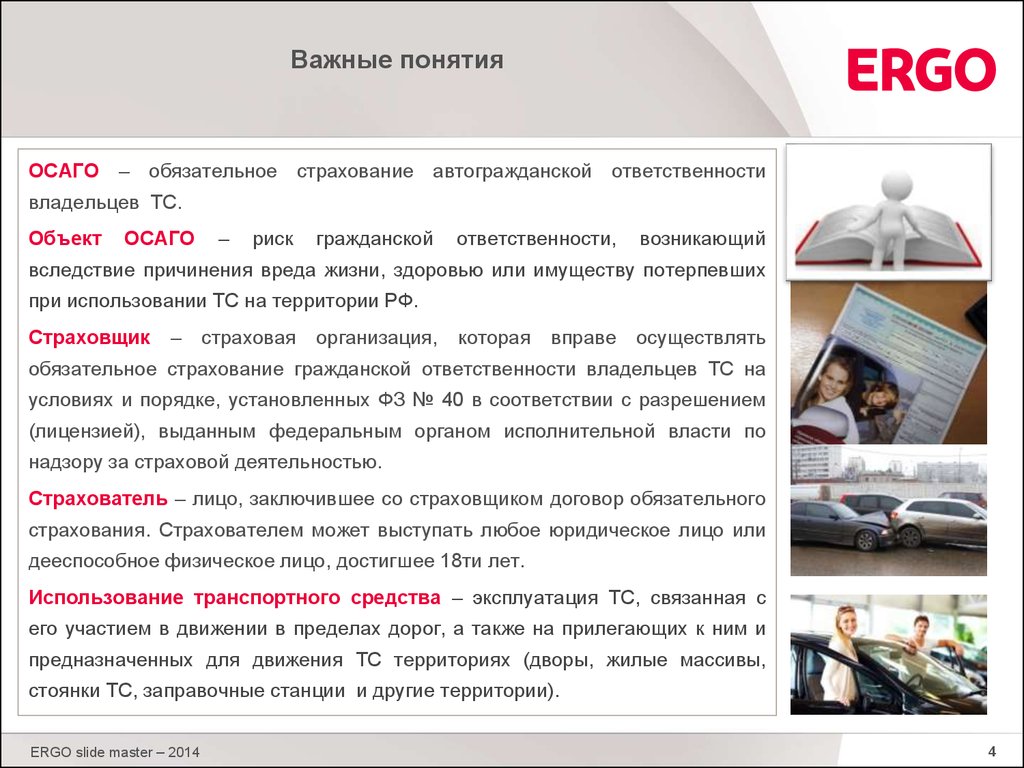 Важные понятия

ERGO

ОСАГО – обязательное страхование автогражданской ответственности владельцев ТС.

Объект ОСАГО – риск гражданской ответственности, возникающий вследствие причинения вреда жизни, здоровью или имуществу потерпевших при использовании ТС на территории РФ.

Страховщик – страховая организация, которая вправе осуществлять обязательное страхование гражданской ответственности владельцев ТС на условиях и порядке, установленных ФЗ № 40 в соответствии с разрешением (лицензией), выданным федеральным органом исполнительной власти по надзору за страховой деятельностью.

Страхователь – лицо, заключившее со страховщиком договор обязательного страхования. Страхователем может выступать любое юридическое лицо или дееспособное физическое лицо, достигшее 18ти лет.

Использование транспортного средства – эксплуатация ТС, связанная с его участием в движении в пределах дорог, а также на прилегающих к ним и предназначенных для движения ТС территориях (дворы, жилые массивы, стоянки ТС, заправочные станции и другие территории).

ERGO slide master – 2014

4